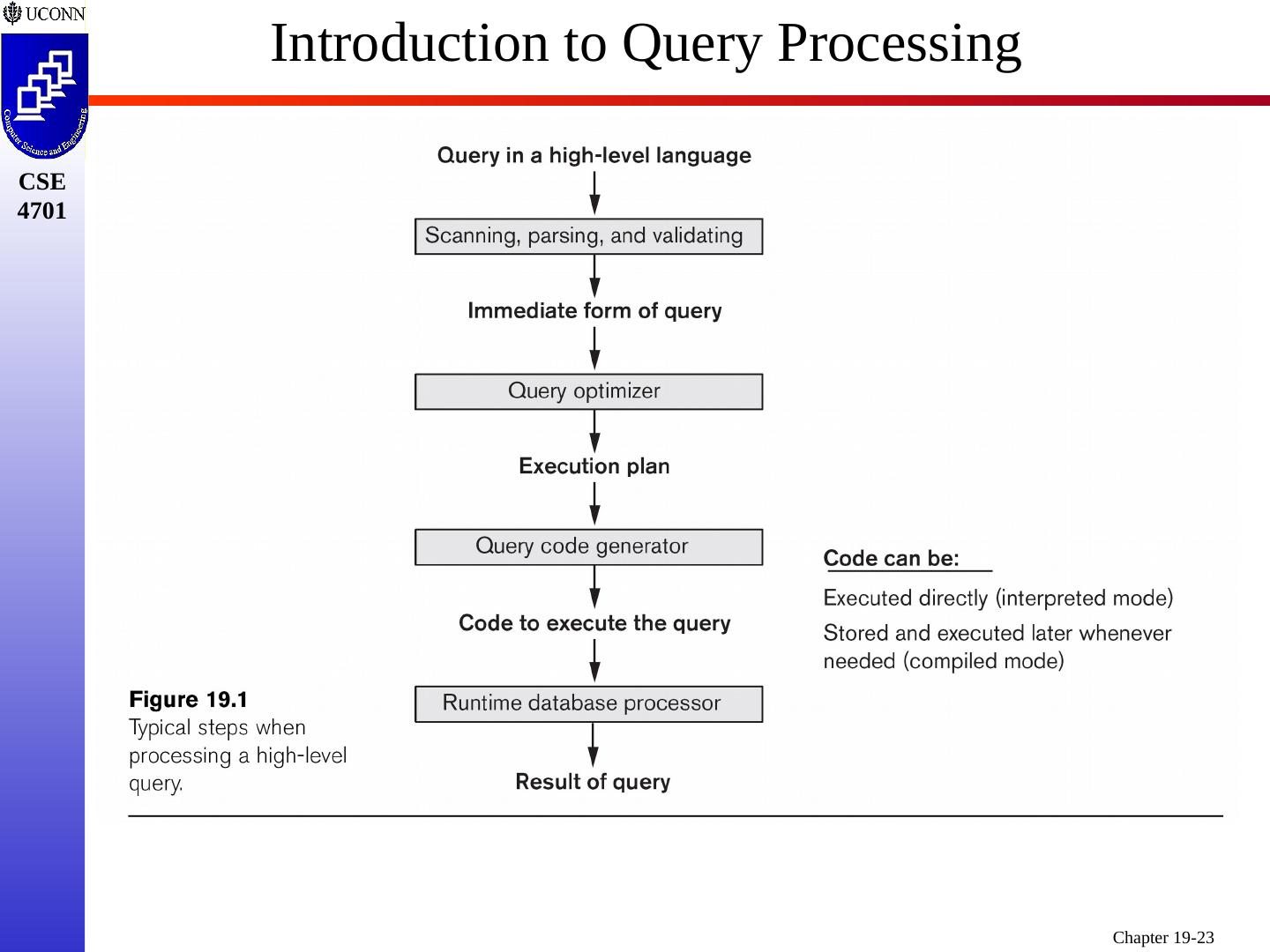 UCONN

Computer Science and Engineering

CSE 4701

Introduction to Query Processing

Query in a high-level language

Scanning, parsing, and validating

Immediate form of query

Query optimizer

Execution plan

Query code generator

Code to execute the query

Runtime database processor

Result of query

Code can be:

Executed directly (interpreted mode)

Stored and executed later whenever needed (compiled mode)

Figure 19.1
Typical steps when processing a high-level query.

Chapter 19-23